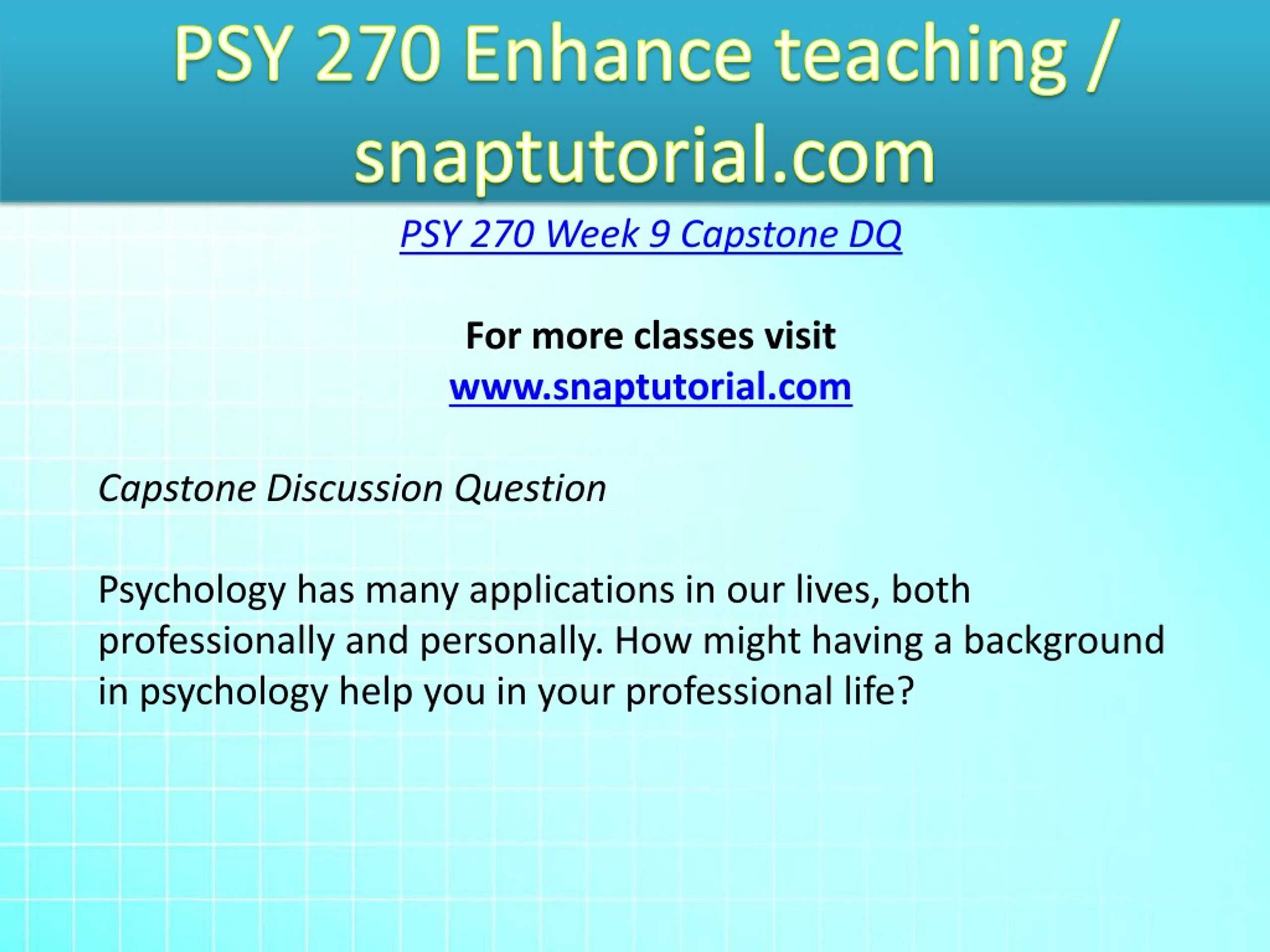 PSY 270 Enhance teaching / snaptutorial.com

PSY 270 Week 9 Capstone DQ

For more classes visit
www.snaptutorial.com

Capstone Discussion Question

Psychology has many applications in our lives, both professionally and personally. How might having a background in psychology help you in your professional life?